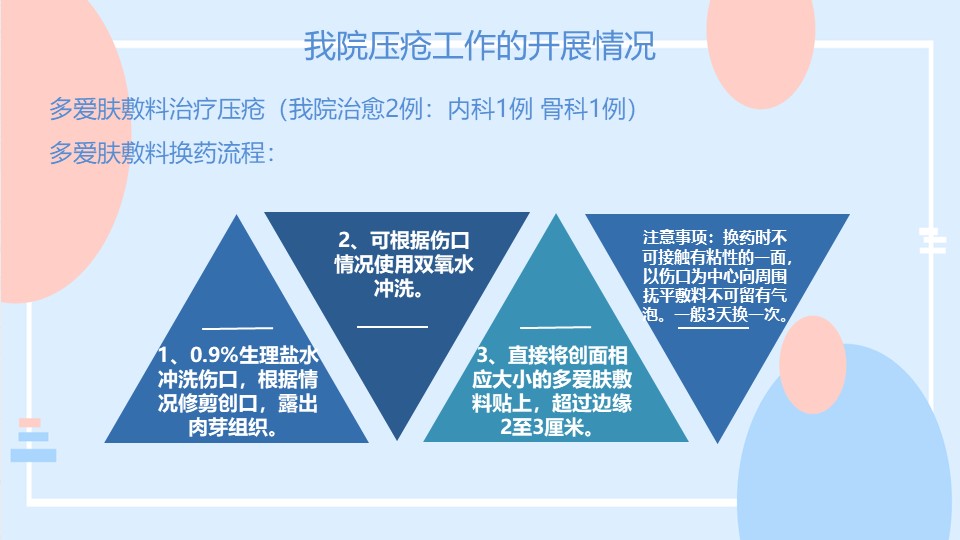 我院压疮工作的开展情况

多爱肤敷料治疗压疮（我院治愈2例：内科1例 骨科1例）

多爱肤敷料换药流程：

1、0.9%生理盐水冲洗伤口，根据情况修剪创口，露出肉芽组织。

2、可根据伤口情况使用双氧水冲洗。

3、直接将创面相应大小的多爱肤敷料贴上，超过边缘2至3厘米。

注意事项：换药时不可接触有粘性的一面，以伤口为中心向周围抚平敷料不可留有气泡。一般3天换一次。